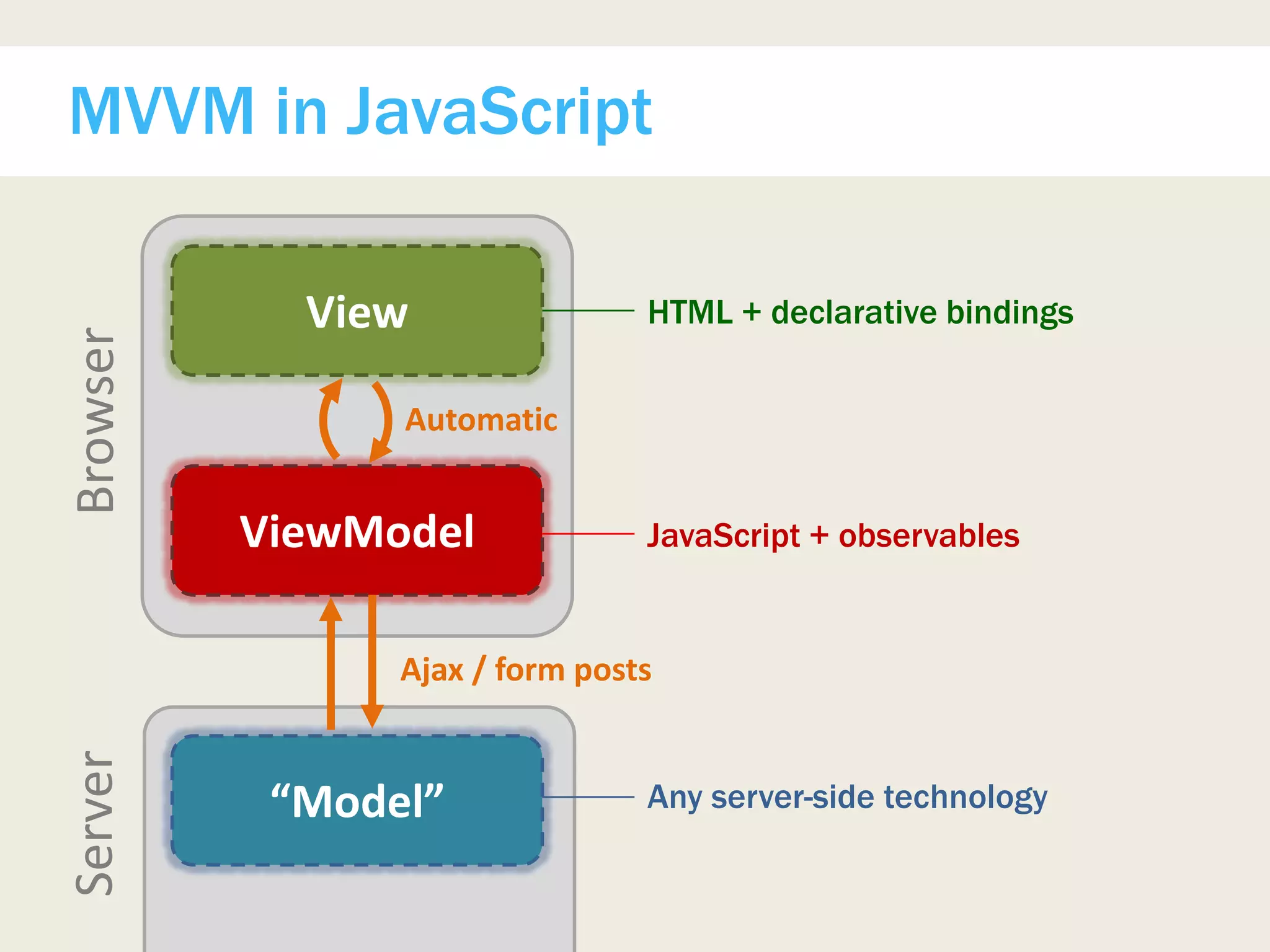 MVVM in JavaScript

Browser

View

HTML + declarative bindings

Automatic

ViewModel

JavaScript + observables

Ajax / form posts

Server

“Model”

Any server-side technology